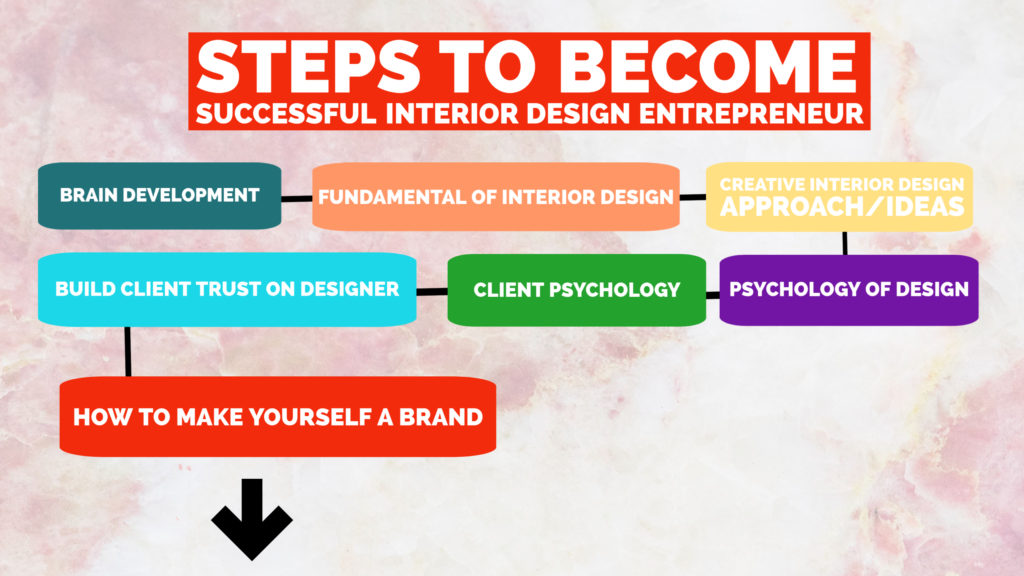 STEPS TO BECOME
SUCCESSFUL INTERIOR DESIGN ENTREPRENEUR

BRAIN DEVELOPMENT

FUNDAMENTAL OF INTERIOR DESIGN

CREATIVE INTERIOR DESIGN APPROACH/IDEAS

PSYCHOLOGY OF DESIGN

CLIENT PSYCHOLOGY

BUILD CLIENT TRUST ON DESIGNER

HOW TO MAKE YOURSELF A BRAND